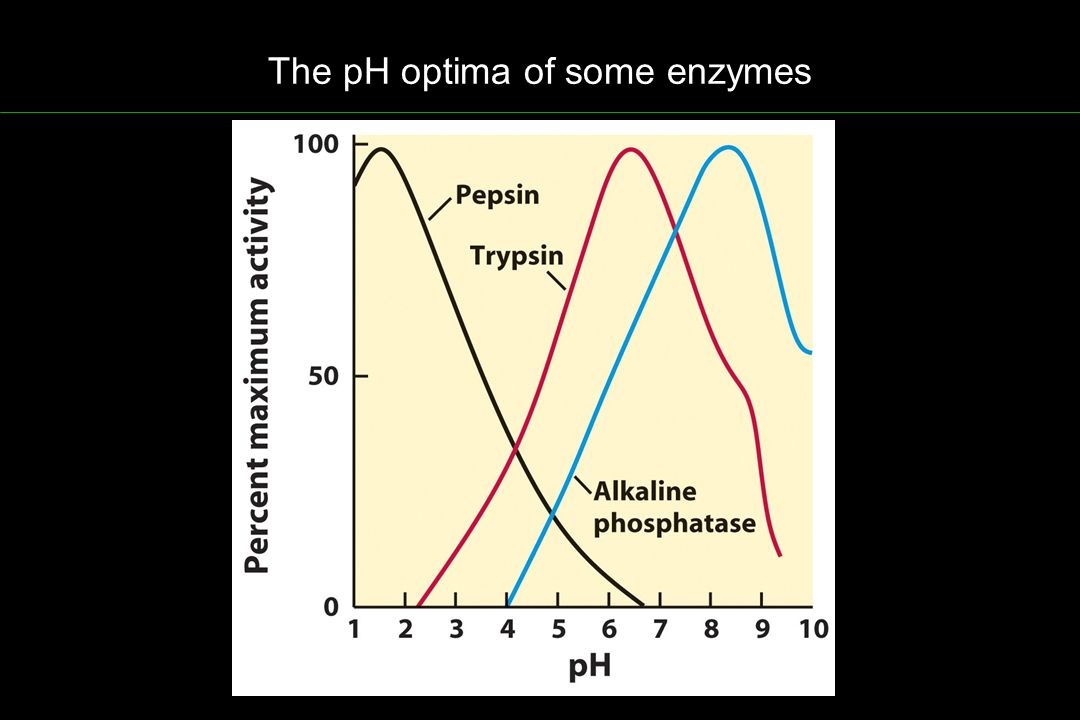 The pH optima of some enzymes

Percent maximum activity

100

50

0

Pepsin

Trypsin

Alkaline phosphatase

1 2 3 4 5 6 7 8 9 10

pH